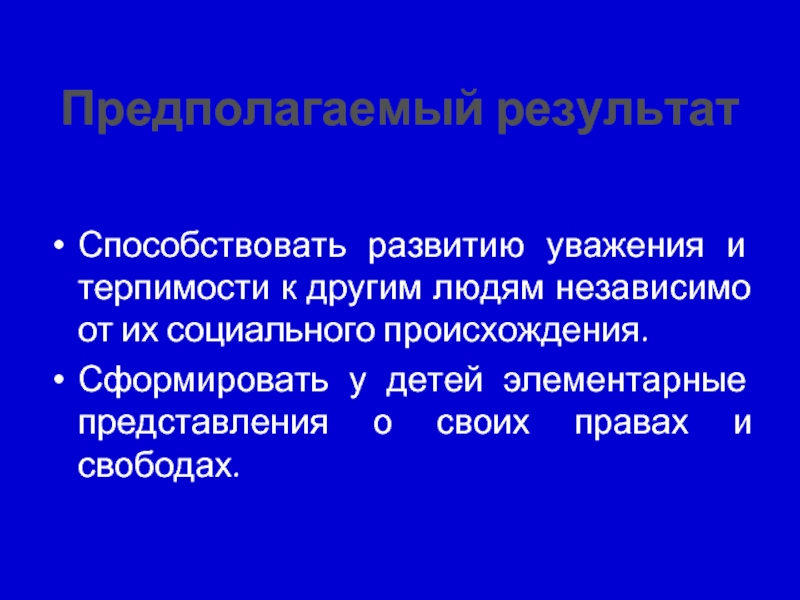 Предполагаемый результат

• Способствовать развитию уважения и терпимости к другим людям независимо от их социального происхождения.
• Сформировать у детей элементарные представления о своих правах и свободах.